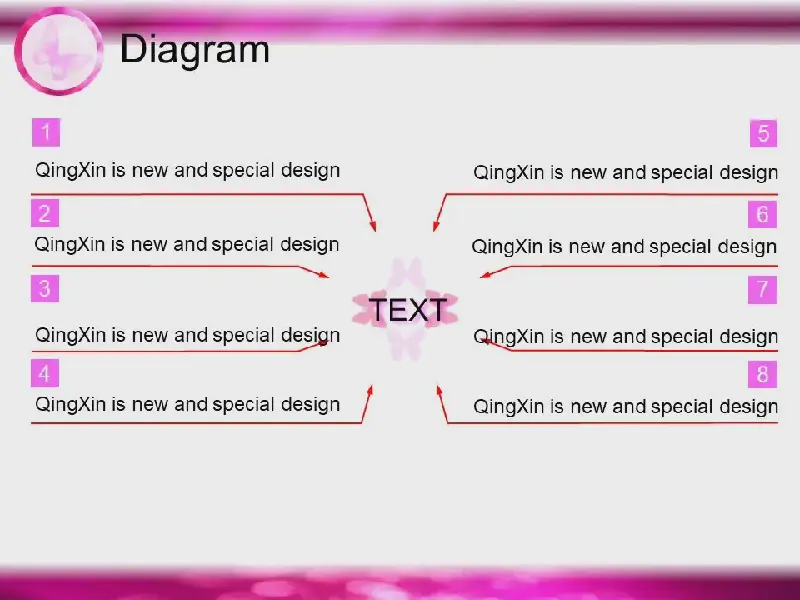 Diagram

1
QingXin is new and special design

2
QingXin is new and special design

3
QingXin is new and special design

4
QingXin is new and special design

TEXT

5
QingXin is new and special design

6
QingXin is new and special design

7
QingXin is new and special design

8
QingXin is new and special design